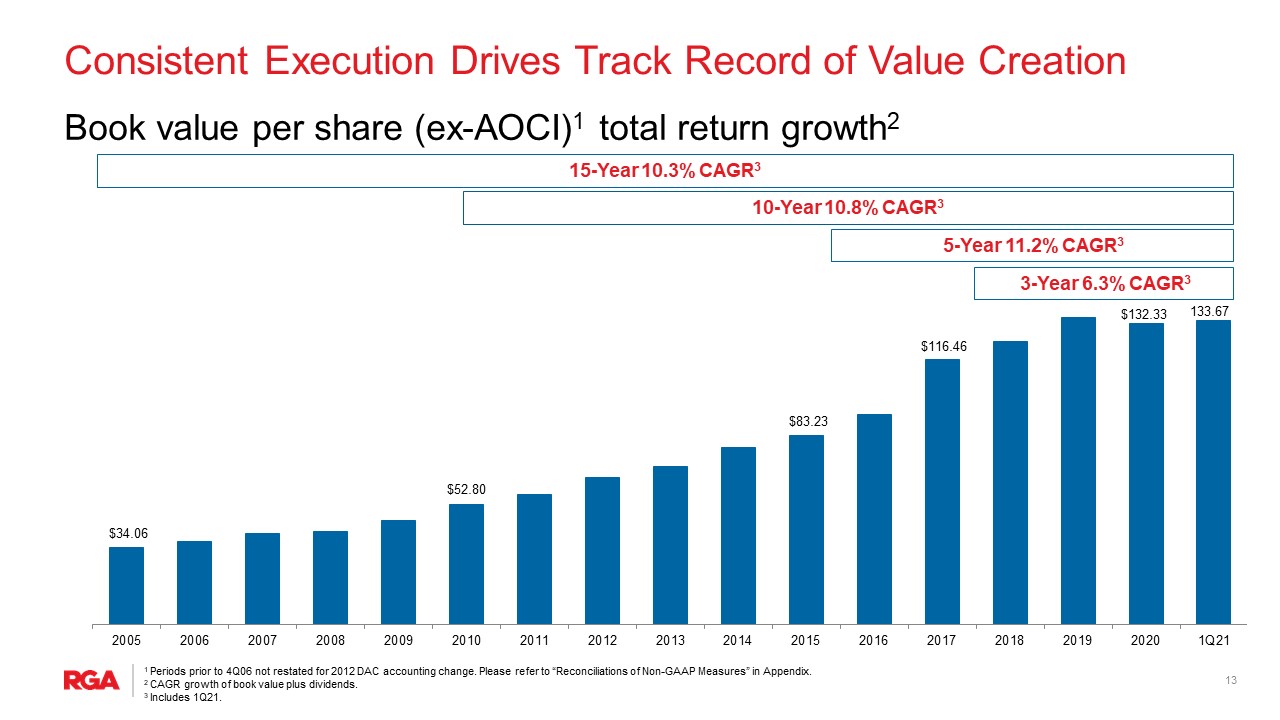 Consistent Execution Drives Track Record of Value Creation

Book value per share (ex-AOCI)$^{1}$ total return growth$^{2}$

15-Year 10.3% CAGR$^{3}$

10-Year 10.8% CAGR$^{3}$

5-Year 11.2% CAGR$^{3}$

3-Year 6.3% CAGR$^{3}$

$34.06
$52.80
$83.23
$116.46
$132.33
133.67

2005 2006 2007 2008 2009 2010 2011 2012 2013 2014 2015 2016 2017 2018 2019 2020 1Q21

RGA

$^{1}$ Periods prior to 4Q06 not restated for 2012 DAC accounting change. Please refer to "Reconciliations of Non-GAAP Measures" in Appendix.
$^{2}$ CAGR growth of book value plus dividends.
$^{3}$ Includes 1Q21.

13